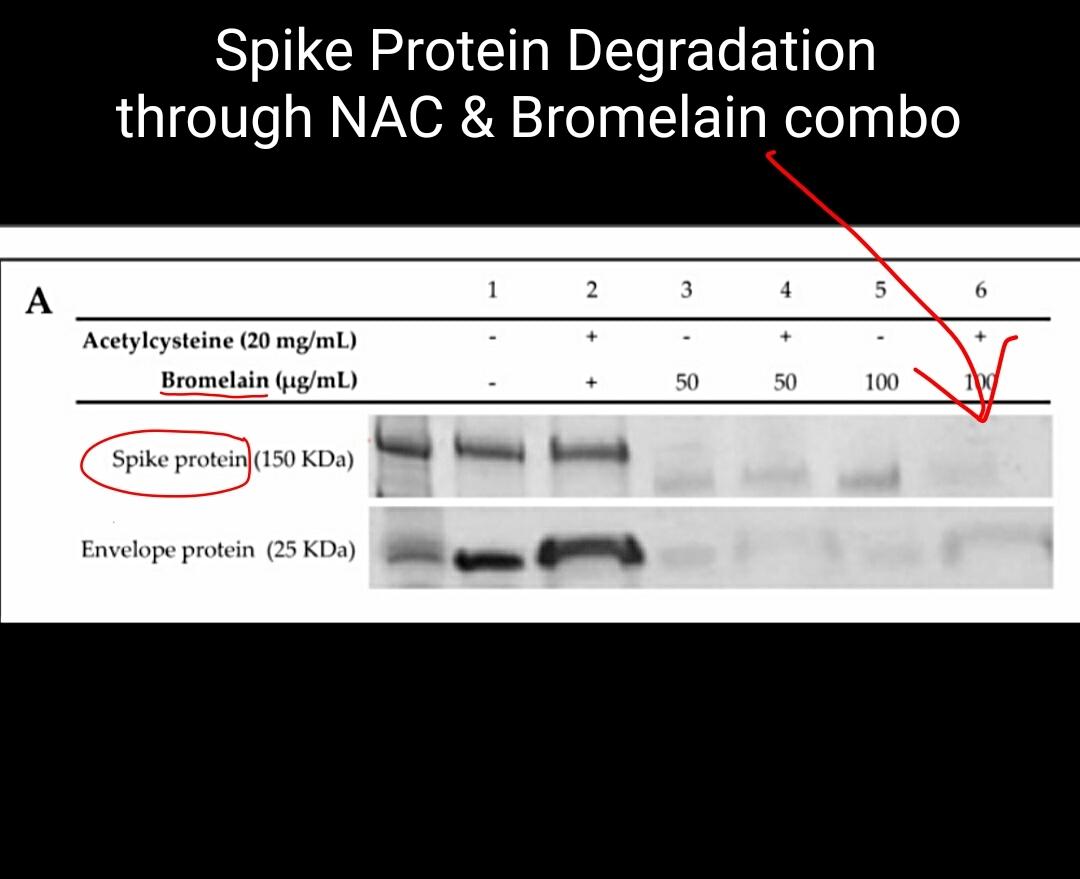 Spike Protein Degradation through NAC & Bromelain combo

A

| | 1 | 2 | 3 | 4 | 5 | 6 |
|---|---|---|---|---|---|---|
| Acetylcysteine (20 mg/mL) | - | + | - | + | - | + |
| Bromelain (μg/mL) | - | + | 50 | 50 | 100 | 100 |

Spike protein (150 KDa)

Envelope protein (25 KDa)